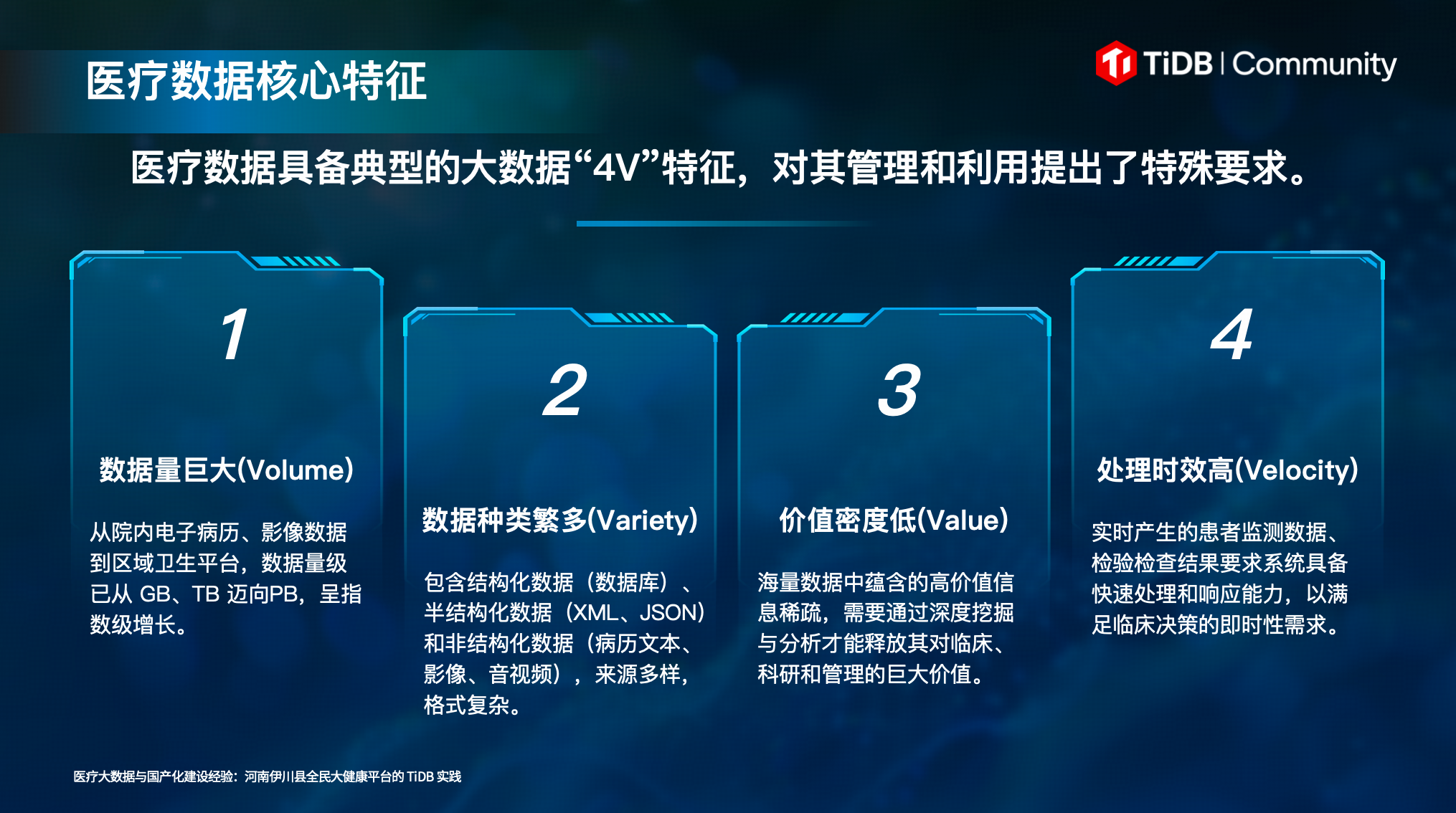 医疗数据核心特征

TiDB | Community

医疗数据具备典型的大数据“4V”特征，对其管理和利用提出了特殊要求。

1

数据量巨大(Volume)

从院内电子病历、影像数据到区域卫生平台，数据量级已从 GB、TB 迈向PB，呈指数级增长。

2

数据种类繁多(Variety)

包含结构化数据（数据库）、半结构化数据（XML、JSON）和非结构化数据（病历文本、影像、音视频），来源多样，格式复杂。

3

价值密度低(Value)

海量数据中蕴含的高价值信息稀疏，需要通过深度挖掘与分析才能释放其对临床、科研和管理的巨大价值。

4

处理时效高(Velocity)

实时产生的患者监测数据、检验检查结果要求系统具备快速处理和响应能力，以满足临床决策的即时性需求。

医疗大数据与国产化建设经验：河南伊川县全民大健康平台的 TiDB 实践